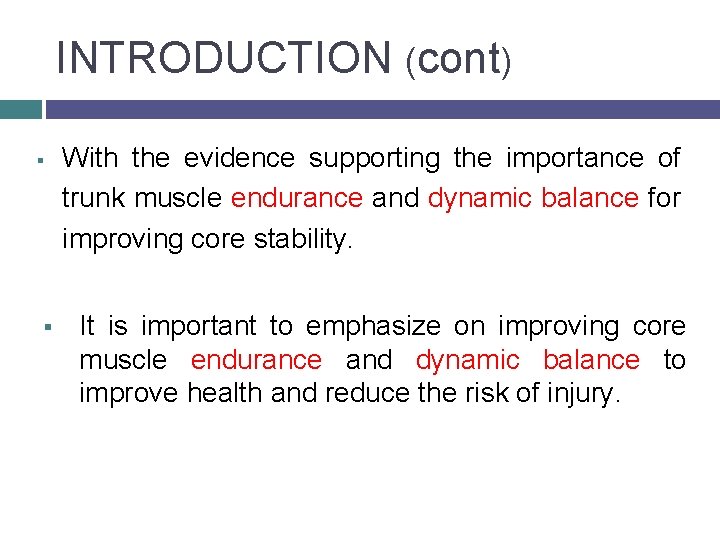 INTRODUCTION (cont)

▪ With the evidence supporting the importance of trunk muscle endurance and dynamic balance for improving core stability.

▪ It is important to emphasize on improving core muscle endurance and dynamic balance to improve health and reduce the risk of injury.